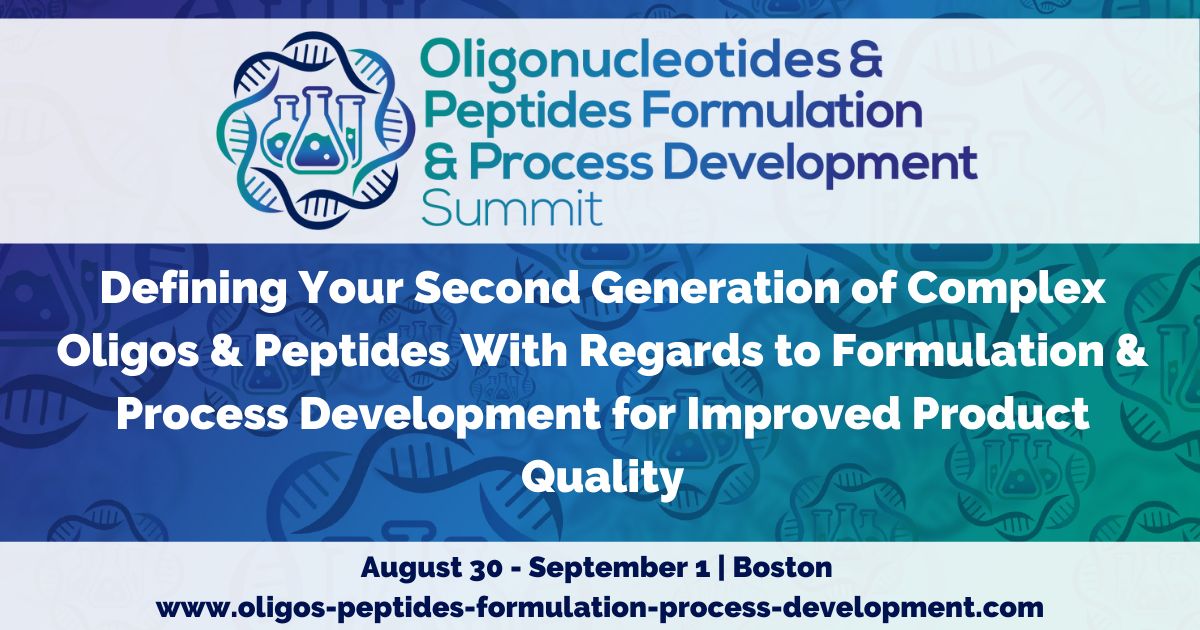 Oligonucleotides & Peptides Formulation & Process Development Summit

Defining Your Second Generation of Complex Oligos & Peptides With Regards to Formulation & Process Development for Improved Product Quality

August 30 - September 1 | Boston
www.oligos-peptides-formulation-process-development.com